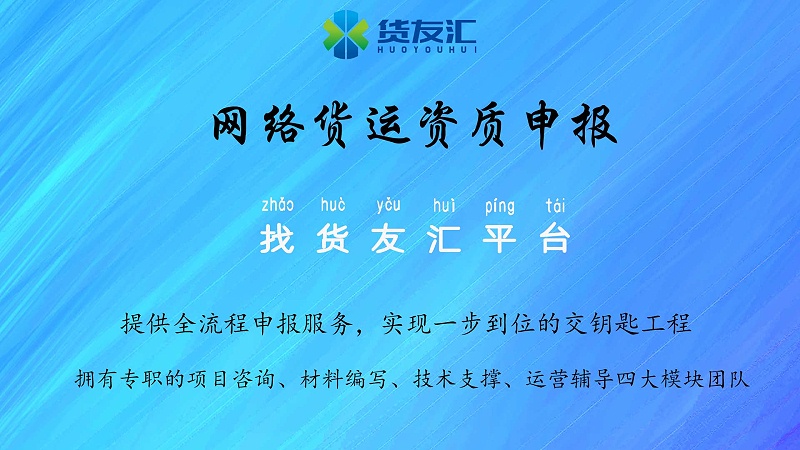 货友汇
HUOYOUHUI

网络货运资质申报

zhǎo huò yǒu huì píng tái
找货友汇平台

提供全流程申报服务，实现一步到位的交钥匙工程

拥有专职的项目咨询、材料编写、技术支撑、运营辅导四大模块团队